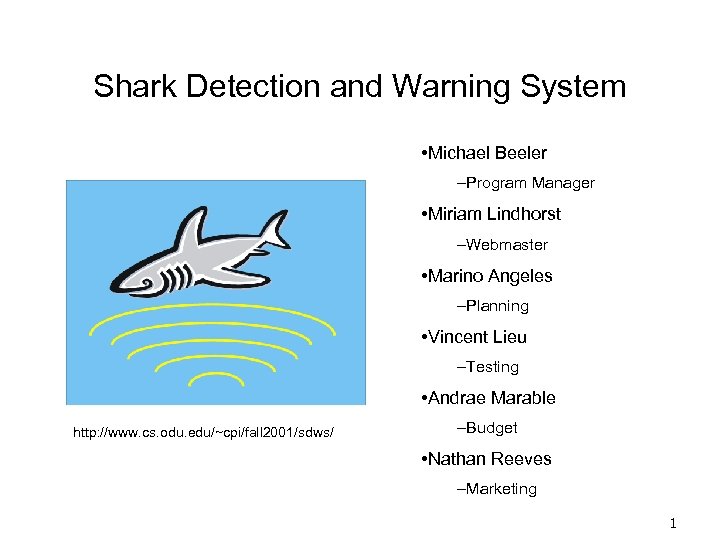 Shark Detection and Warning System

http://www.cs.odu.edu/~cpi/fall2001/sdws/

•Michael Beeler
–Program Manager
•Miriam Lindhorst
–Webmaster
•Marino Angeles
–Planning
•Vincent Lieu
–Testing
•Andrae Marable
–Budget
•Nathan Reeves
–Marketing

1